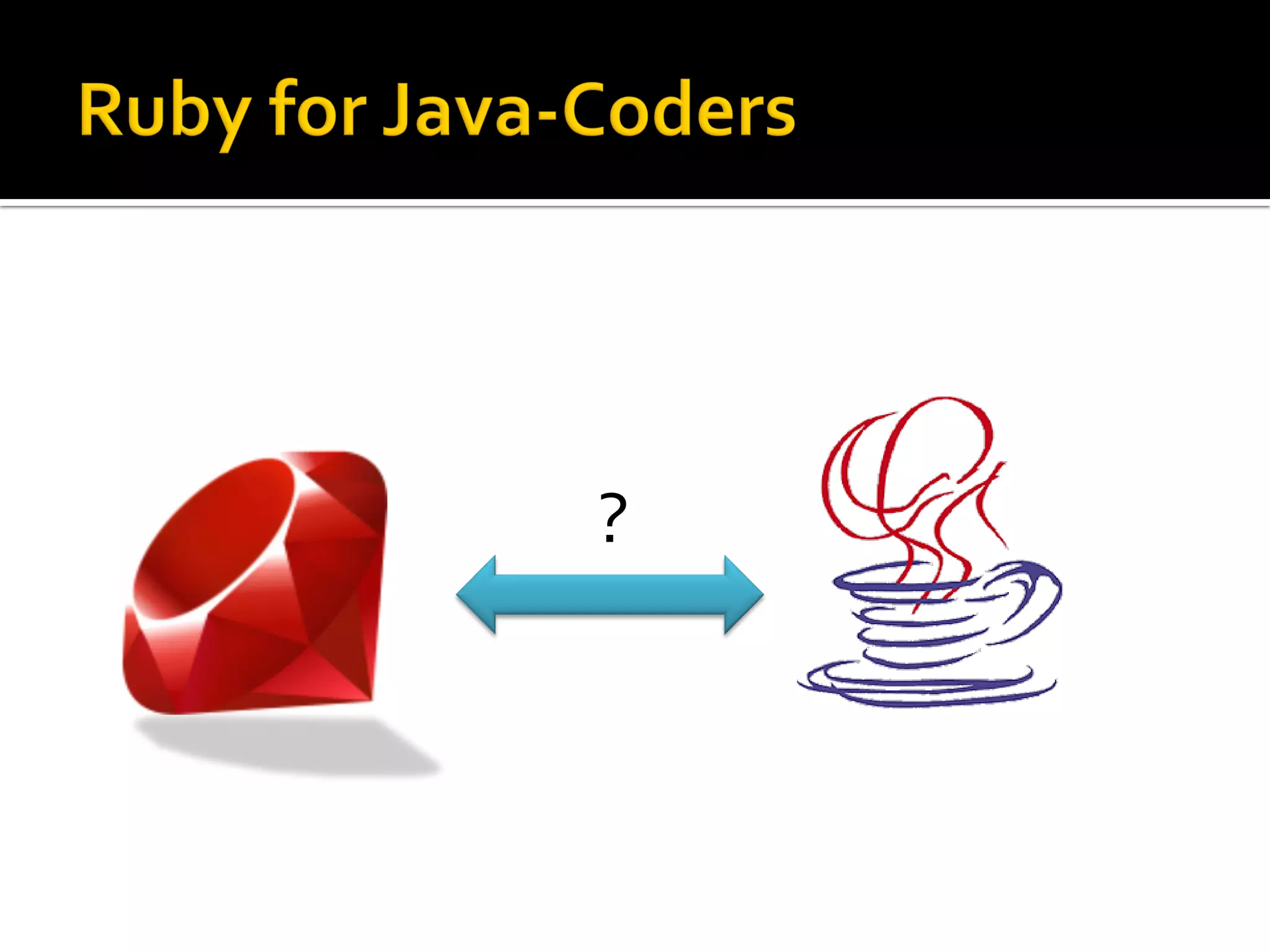 Ruby for Java-Coders

?